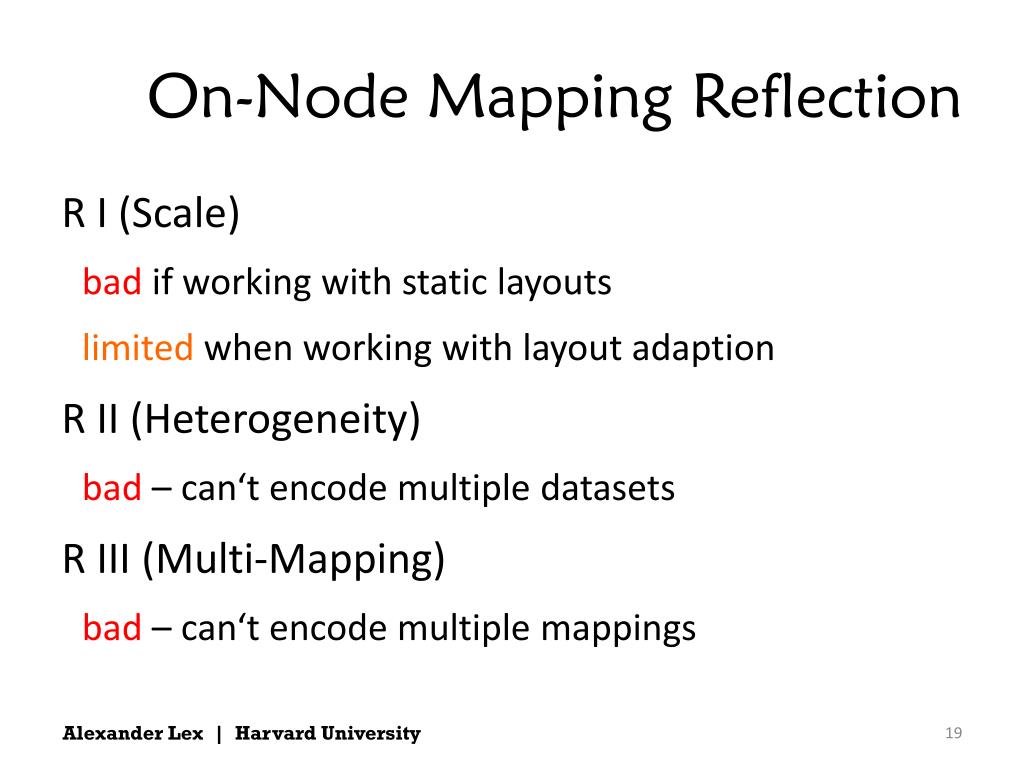 On-Node Mapping Reflection

R I (Scale)

bad if working with static layouts

limited when working with layout adaption

R II (Heterogeneity)

bad – can‘t encode multiple datasets

R III (Multi-Mapping)

bad – can‘t encode multiple mappings

Alexander Lex | Harvard University

19